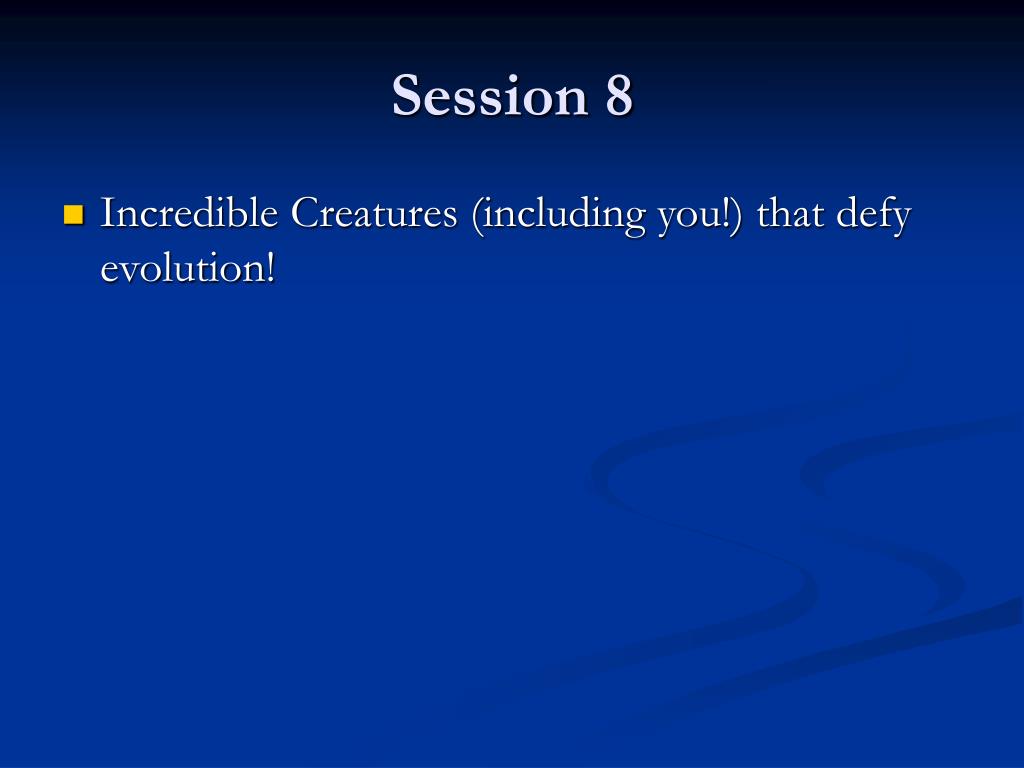 Session 8

Incredible Creatures (including you!) that defy evolution!